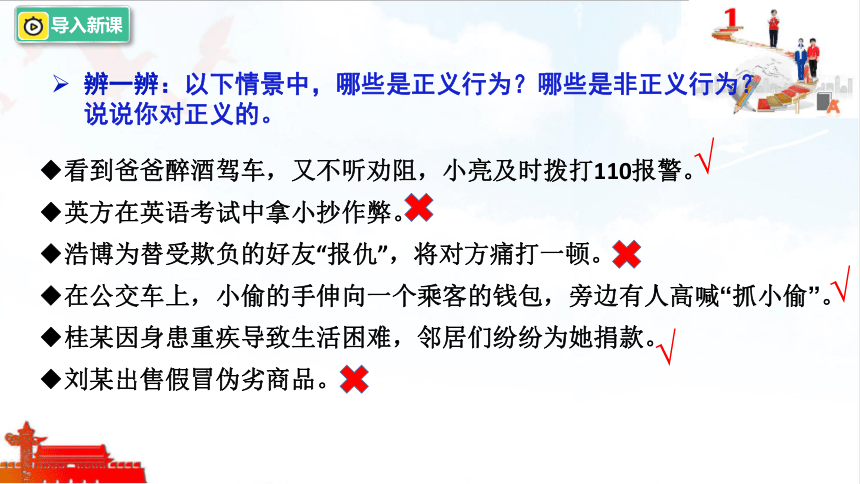 导入新课

1

➢ 辨一辨：以下情景中，哪些是正义行为？哪些是非正义行为？说说你对正义的。

◆看到爸爸醉酒驾车，又不听劝阻，小亮及时拨打110报警。√
◆英方在英语考试中拿小抄作弊。✖
◆浩博为替受欺负的好友“报仇”，将对方痛打一顿。✖
◆在公交车上，小偷的手伸向一个乘客的钱包，旁边有人高喊“抓小偷”。√
◆桂某因身患重疾导致生活困难，邻居们纷纷为她捐款。√
◆刘某出售假冒伪劣商品。✖